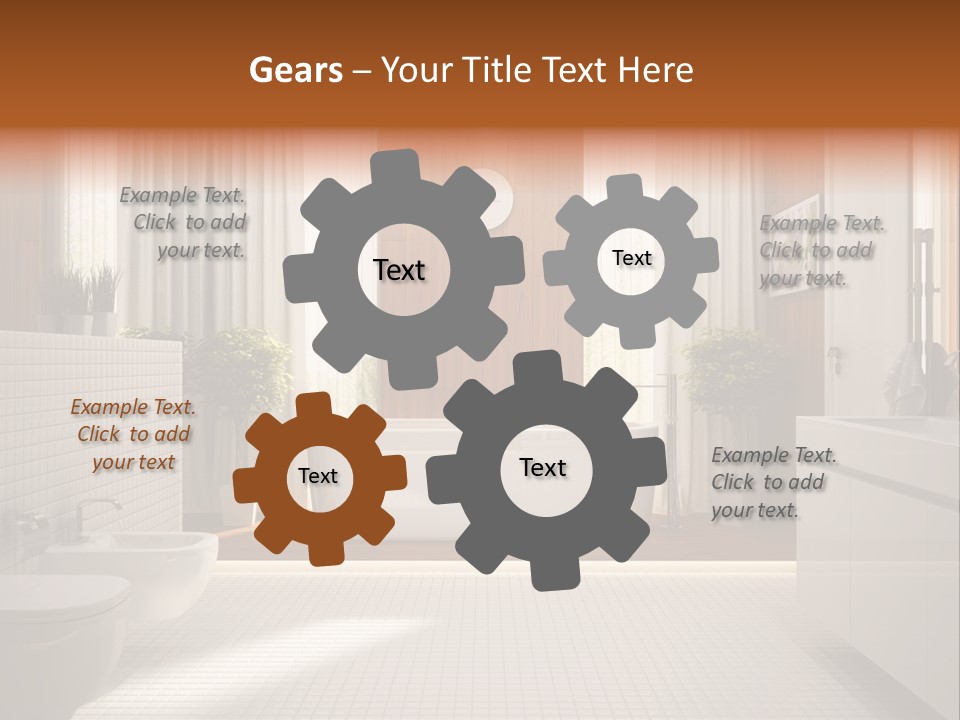 Gears – Your Title Text Here

Example Text. Click to add your text.

Text

Text

Example Text. Click to add your text.

Example Text. Click to add your text

Text

Text

Example Text. Click to add your text.